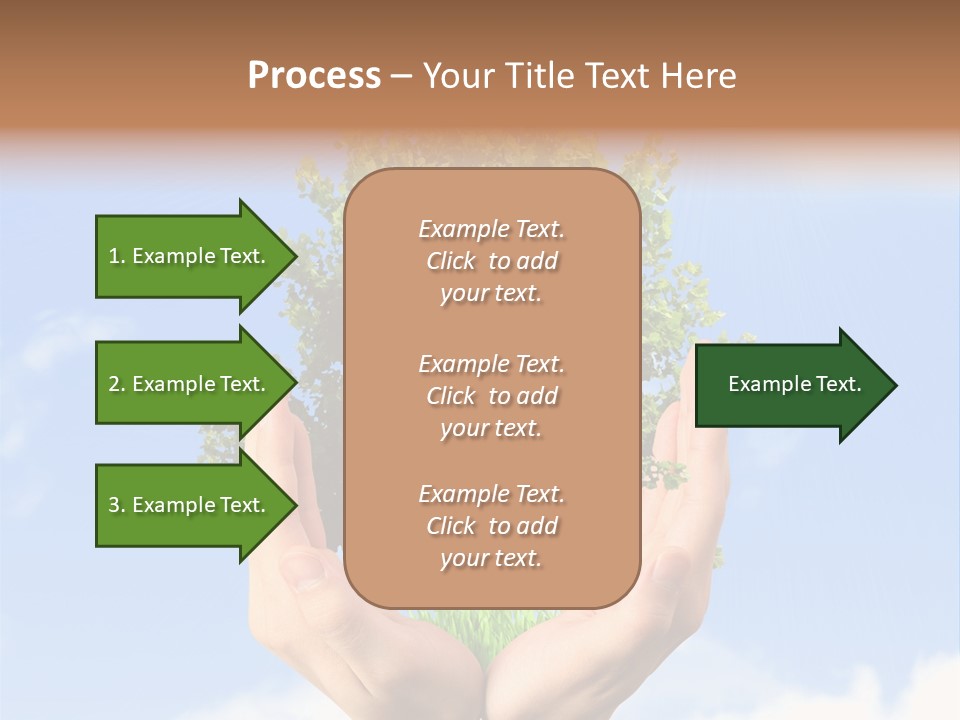 Process – Your Title Text Here

1. Example Text.

2. Example Text.

3. Example Text.

Example Text. Click to add your text.

Example Text. Click to add your text.

Example Text. Click to add your text.

Example Text.